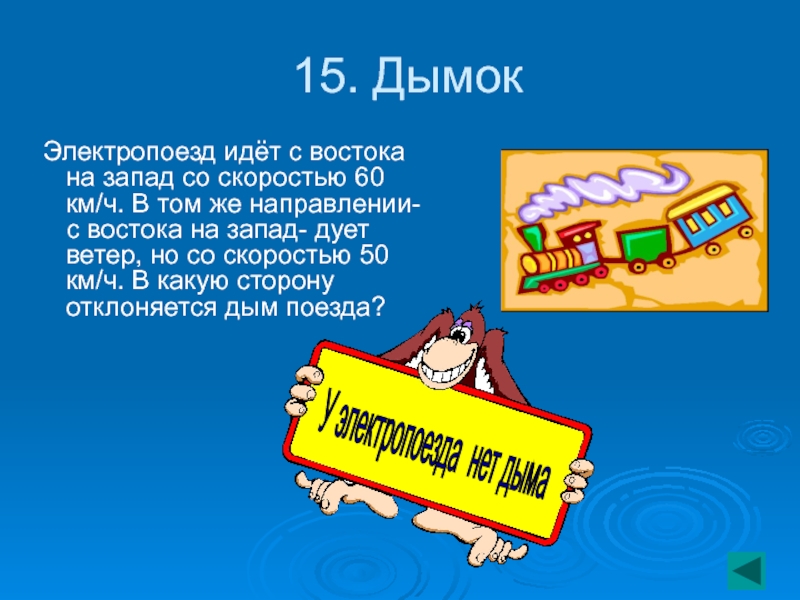 15. Дымок

Электропоезд идёт с востока на запад со скоростью 60 км/ч. В том же направлении- с востока на запад- дует ветер, но со скоростью 50 км/ч. В какую сторону отклоняется дым поезда?

У электропоезда нет дыма